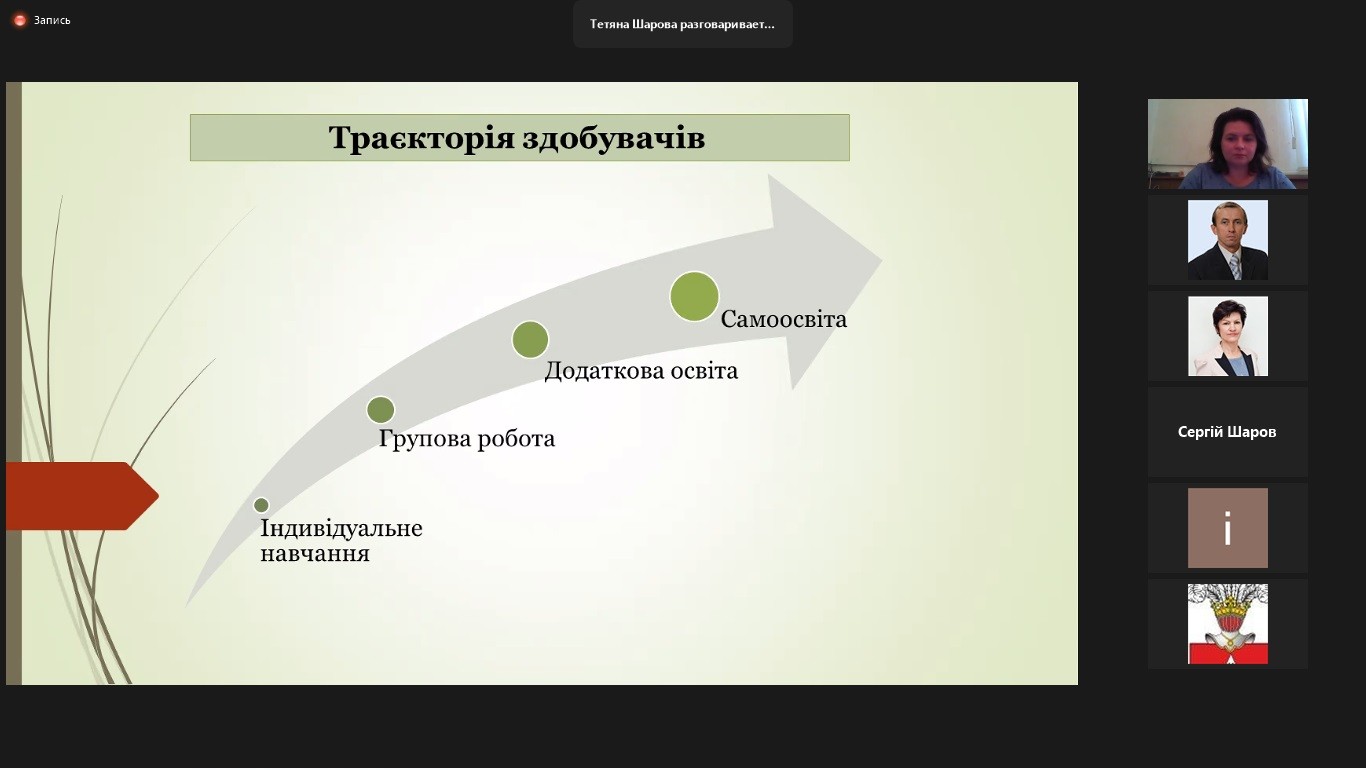 Запись

Тетяна Шарова разговаривает...

Траєкторія здобувачів

Індивідуальне навчання

Групова робота

Додаткова освіта

Самоосвіта

Сергій Шаров

і